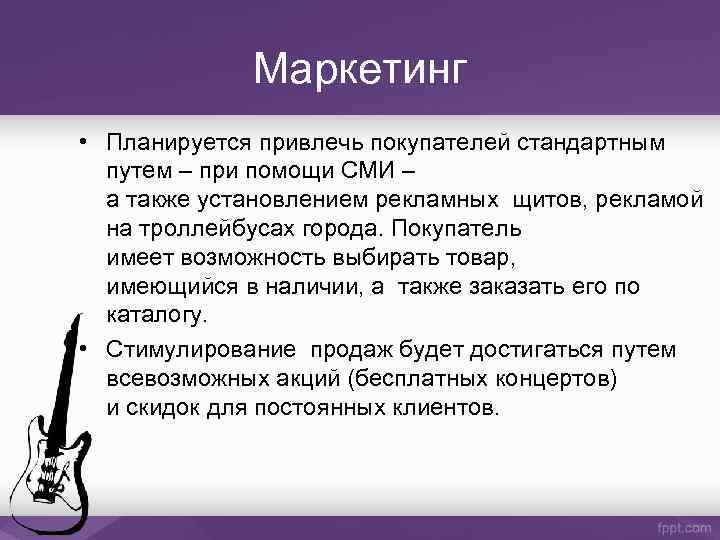 Маркетинг

• Планируется привлечь покупателей стандартным путем – при помощи СМИ – а также установлением рекламных щитов, рекламой на троллейбусах города. Покупатель имеет возможность выбирать товар, имеющийся в наличии, а также заказать его по каталогу.

• Стимулирование продаж будет достигаться путем всевозможных акций (бесплатных концертов) и скидок для постоянных клиентов.

fppt.com